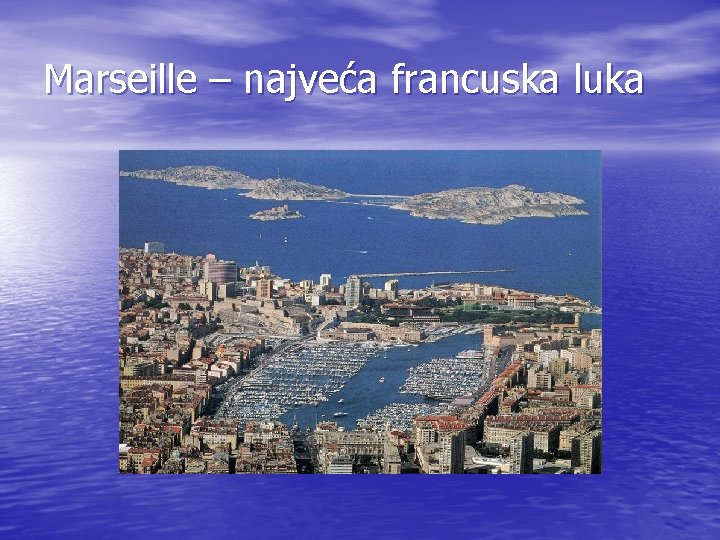 Marseille – najveća francuska luka